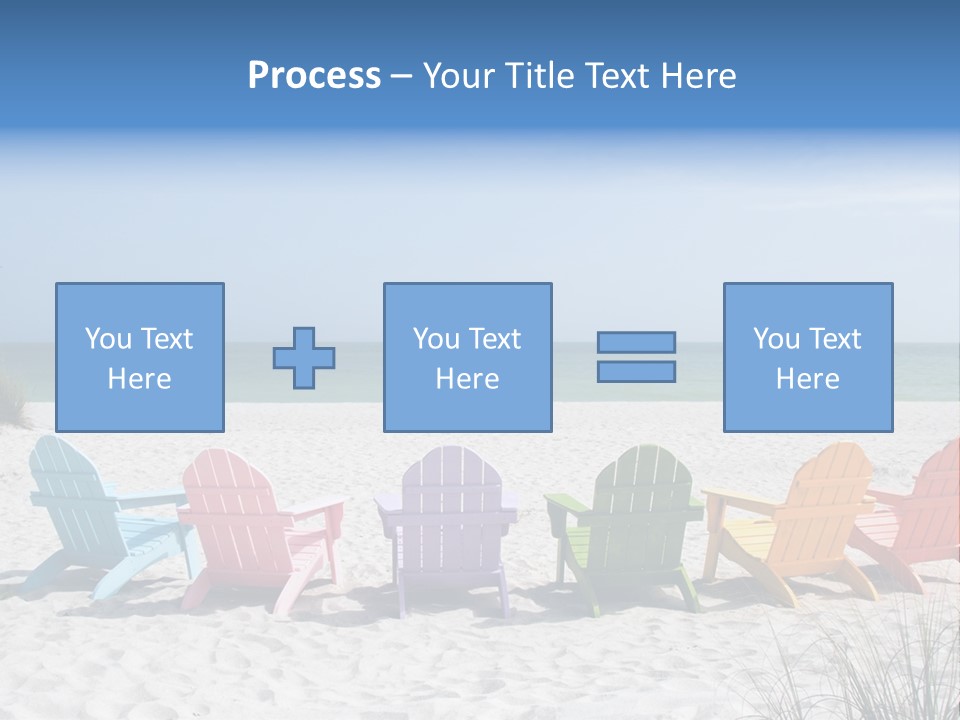 Process – Your Title Text Here

You Text Here

You Text Here

You Text Here